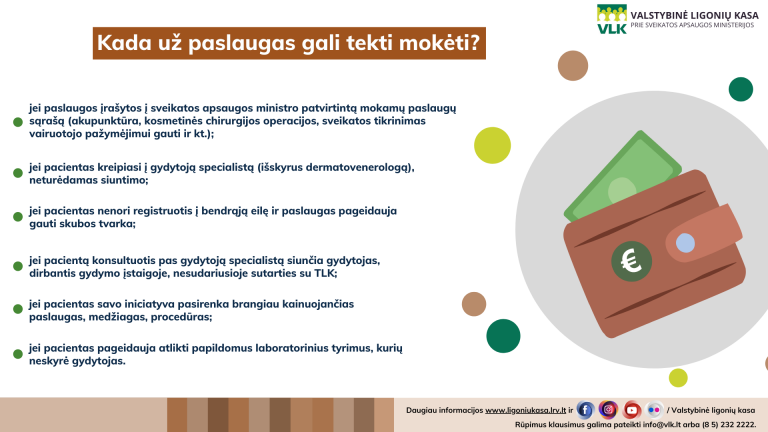 VLK VALSTYBINĖ LIGONIŲ KASA
PRIE SVEIKATOS APSAUGOS MINISTERIJOS

Kada už paslaugas gali tekti mokėti?

jei paslaugos įrašytos į sveikatos apsaugos ministro patvirtintą mokamų paslaugų sąrašą (akupunktūra, kosmetinės chirurgijos operacijos, sveikatos tikrinimas vairuotojo pažymėjimui gauti ir kt.);

jei pacientas kreipiasi į gydytoją specialistą (išskyrus dermatovenerologą), neturėdamas siuntimo;

jei pacientas nenori registruotis į bendrąją eilę ir paslaugas pageidauja gauti skubos tvarka;

jei pacientą konsultuotis pas gydytoją specialistą siunčia gydytojas, dirbantis gydymo įstaigoje, nesudariusioje sutarties su TLK;

jei pacientas savo iniciatyva pasirenka brangiau kainuojančias paslaugas, medžiagas, procedūras;

jei pacientas pageidauja atlikti papildomus laboratorinius tyrimus, kurių neskyrė gydytojas.

€

Daugiau informacijos www.ligoniukasa.lrv.lt ir / Valstybinė ligonių kasa
Rūpimus klausimus galima pateikti info@vlk.lt arba (8 5) 232 2222.